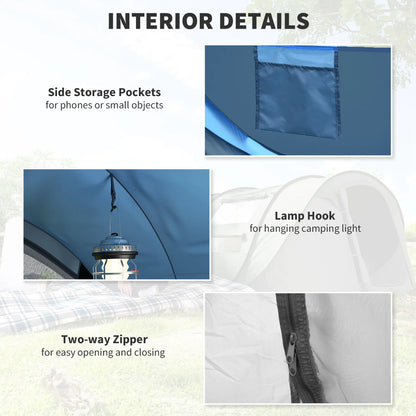 INTERIOR DETAILS

Side Storage Pockets
for phones or small objects

Lamp Hook
for hanging camping light

Two-way Zipper
for easy opening and closing